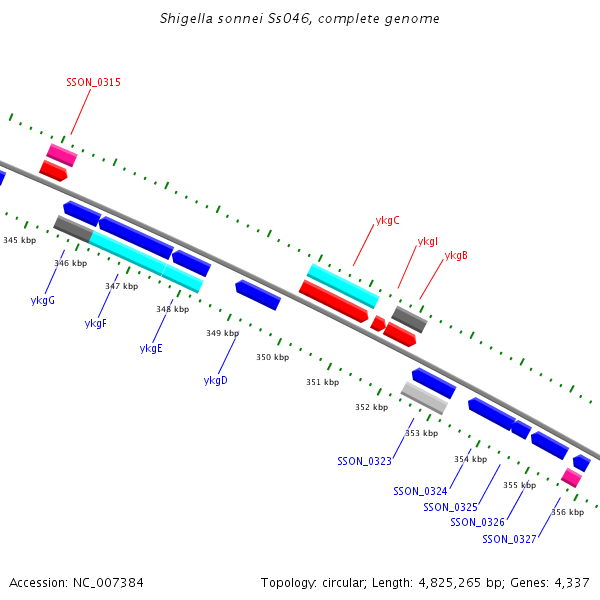 Shigella sonnei Ss046, complete genome

SSON_0315

ykgC

ykgI

ykgB

345 kbp

346 kbp

347 kbp

348 kbp

349 kbp

350 kbp

351 kbp

352 kbp

353 kbp

354 kbp

355 kbp

356 kbp

ykgG

ykgF

ykgE

ykgD

SSON_0323

SSON_0324

SSON_0325

SSON_0326

SSON_0327

Accession: NC_007384

Topology: circular; Length: 4,825,265 bp; Genes: 4,337